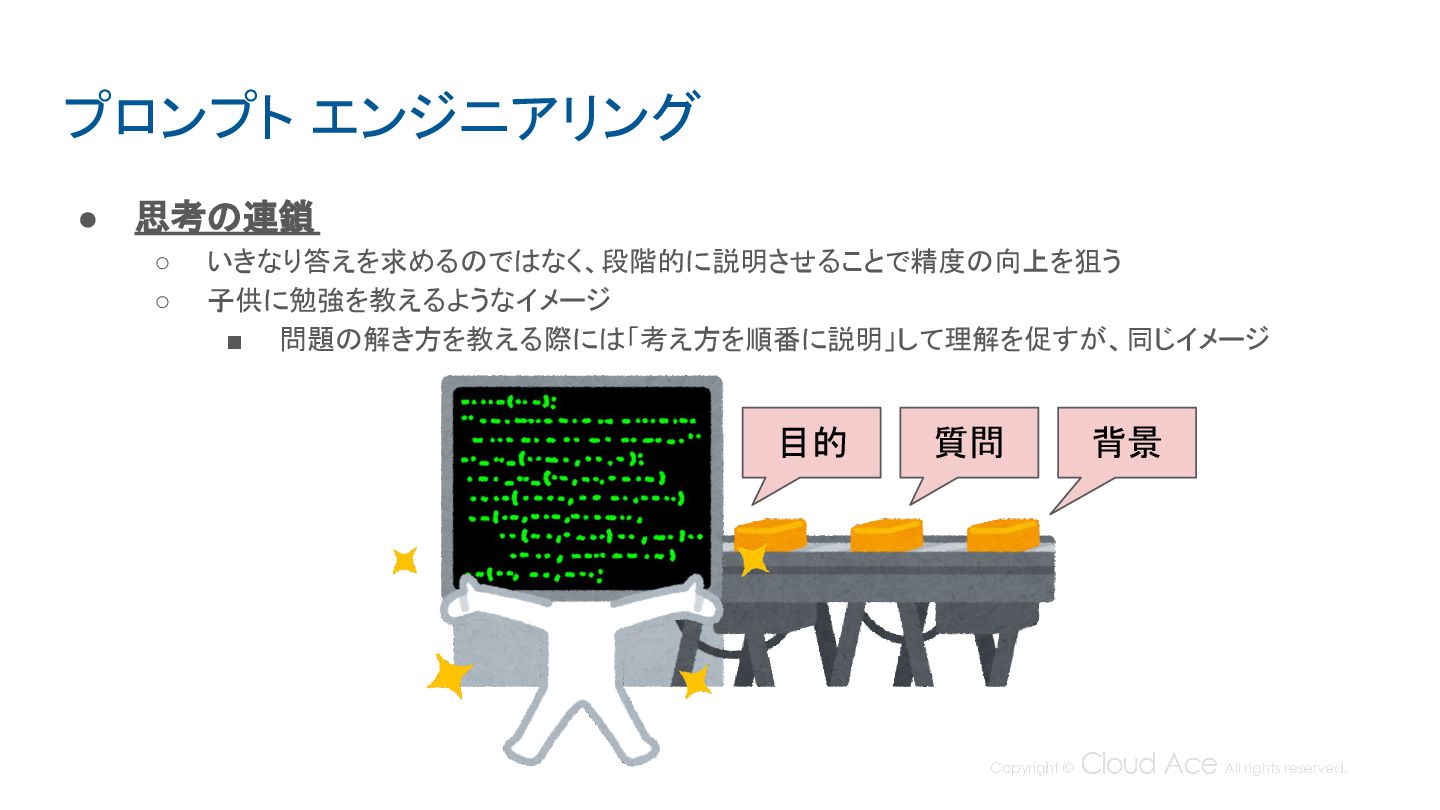 プロンプト エンジニアリング

● 思考の連鎖
○ いきなり答えを求めるのではなく、段階的に説明させることで精度の向上を狙う
○ 子供に勉強を教えるようなイメージ
■ 問題の解き方を教える際には「考え方を順番に説明」して理解を促すが、同じイメージ

目的
質問
背景

Copyright © Cloud Ace All rights reserved.